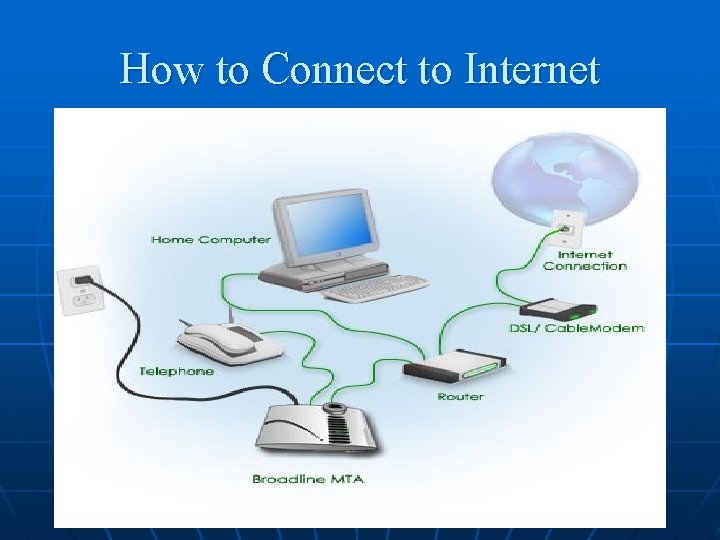 How to Connect to Internet

Home Computer

Internet Connection

DSL/ CableModem

Telephone

Router

Broadline MTA